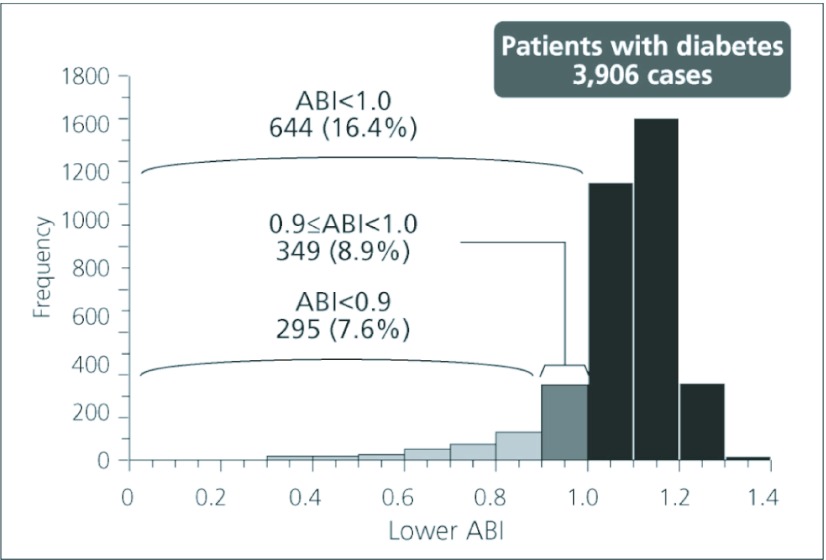 Patients with diabetes
3,906 cases

ABI<1.0
644 (16.4%)

0.9≤ABI<1.0
349 (8.9%)

ABI<0.9
295 (7.6%)

Frequency

1800
1600
1200
1000
800
600
400
200
0

0
0.2
0.4
0.6
0.8
1.0
1.2
1.4

Lower ABI